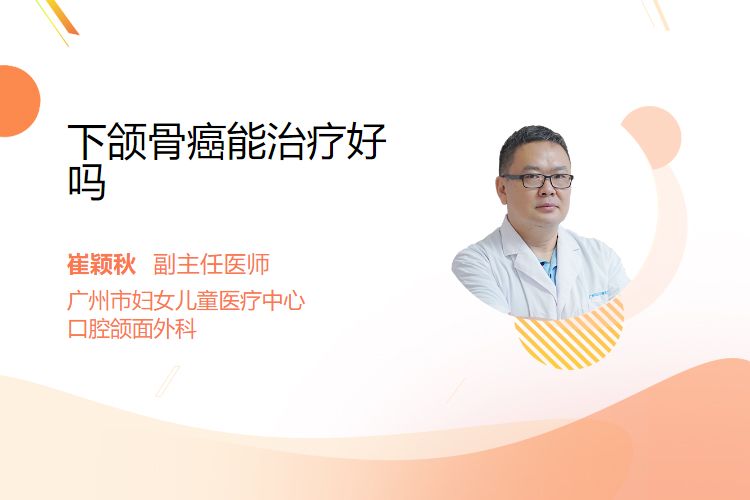 下颌骨癌能治疗好吗

崔颖秋 副主任医师
广州市妇女儿童医疗中心
口腔颌面外科